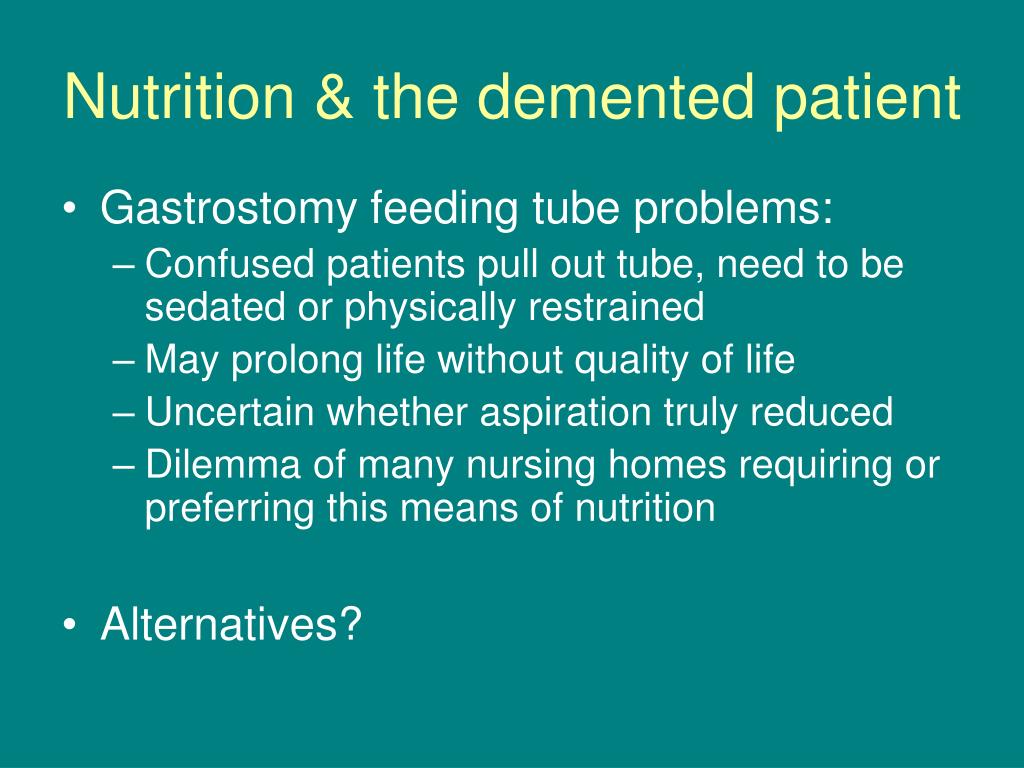 Nutrition & the demented patient

• Gastrostomy feeding tube problems:
– Confused patients pull out tube, need to be sedated or physically restrained
– May prolong life without quality of life
– Uncertain whether aspiration truly reduced
– Dilemma of many nursing homes requiring or preferring this means of nutrition

• Alternatives?